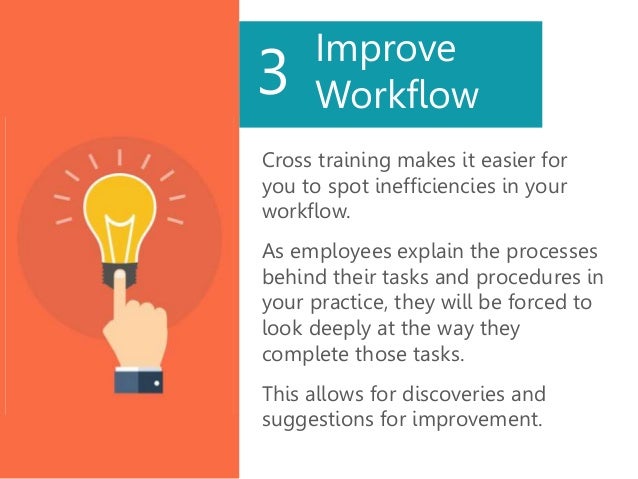 3 Improve Workflow

Cross training makes it easier for you to spot inefficiencies in your workflow.

As employees explain the processes behind their tasks and procedures in your practice, they will be forced to look deeply at the way they complete those tasks.

This allows for discoveries and suggestions for improvement.